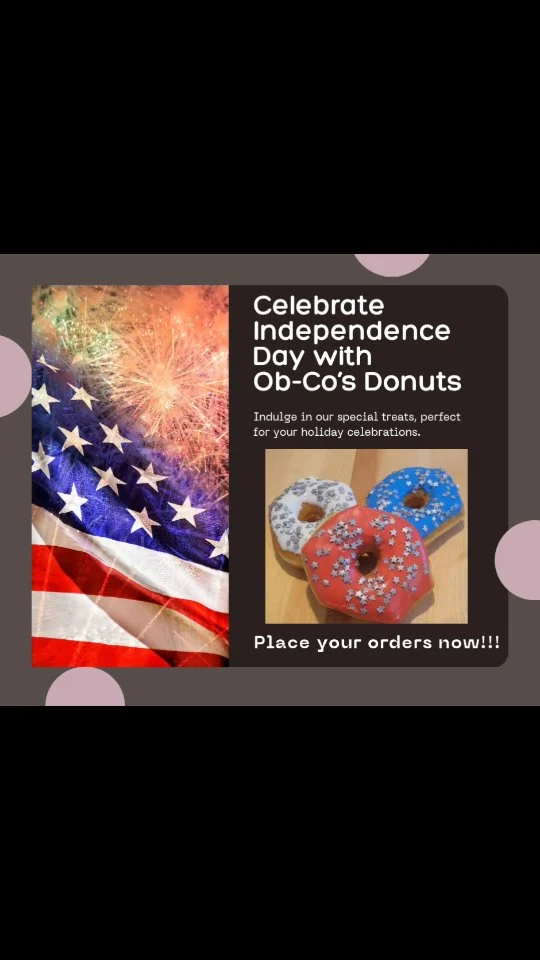 Celebrate Independence Day with Ob-Co's Donuts

Indulge in our special treats, perfect for your holiday celebrations.

Place your orders now!!!